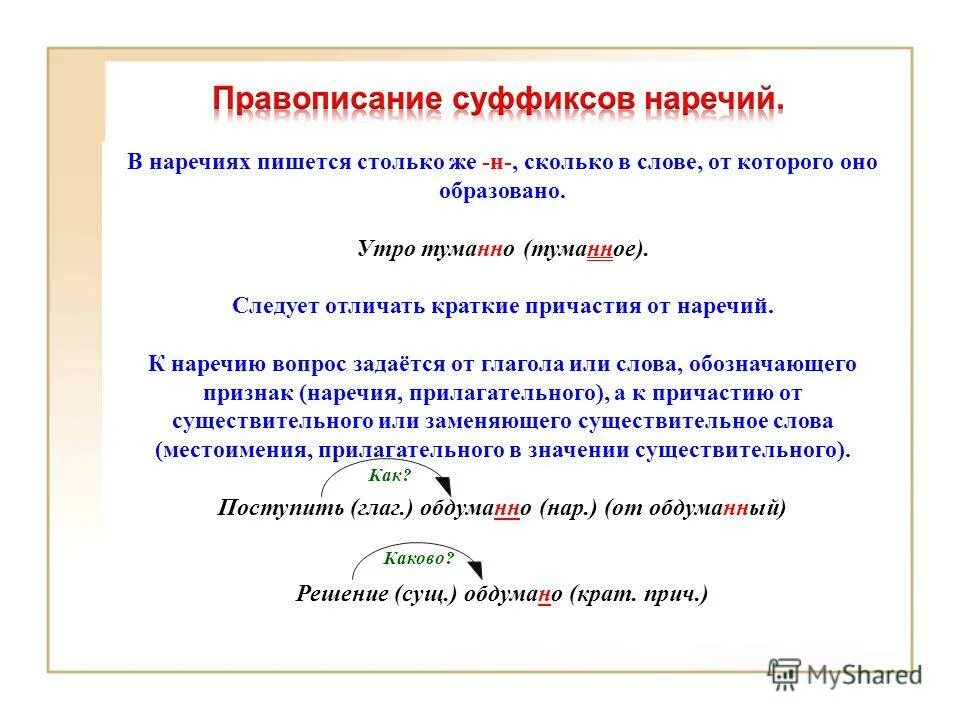 Правописание суффиксов наречий.

В наречиях пишется столько же -н-, сколько в слове, от которого оно образовано.

Утро туманно (туманное).

Следует отличать краткие причастия от наречий.

К наречию вопрос задаётся от глагола или слова, обозначающего признак (наречия, прилагательного), а к причастию от существительного или заменяющего существительное слова (местоимения, прилагательного в значении существительного).

Как?

Поступить (глаг.) обдуманно (нар.) (от обдуманный)

Каково?

Решение (сущ.) обдумано (крат. прич.)

MyShared